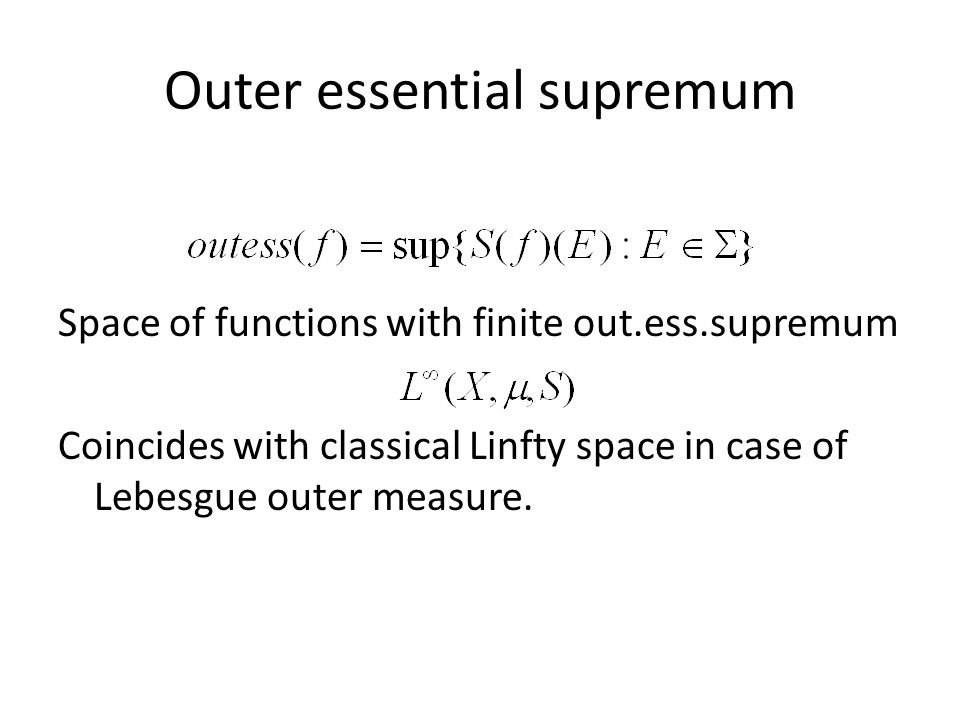 Outer essential supremum

$outess(f) = \sup\{S(f)(E) : E \in \Sigma\}$

Space of functions with finite out.ess.supremum

$L^{\infty}(X, \mu, S)$

Coincides with classical Linfty space in case of Lebesgue outer measure.